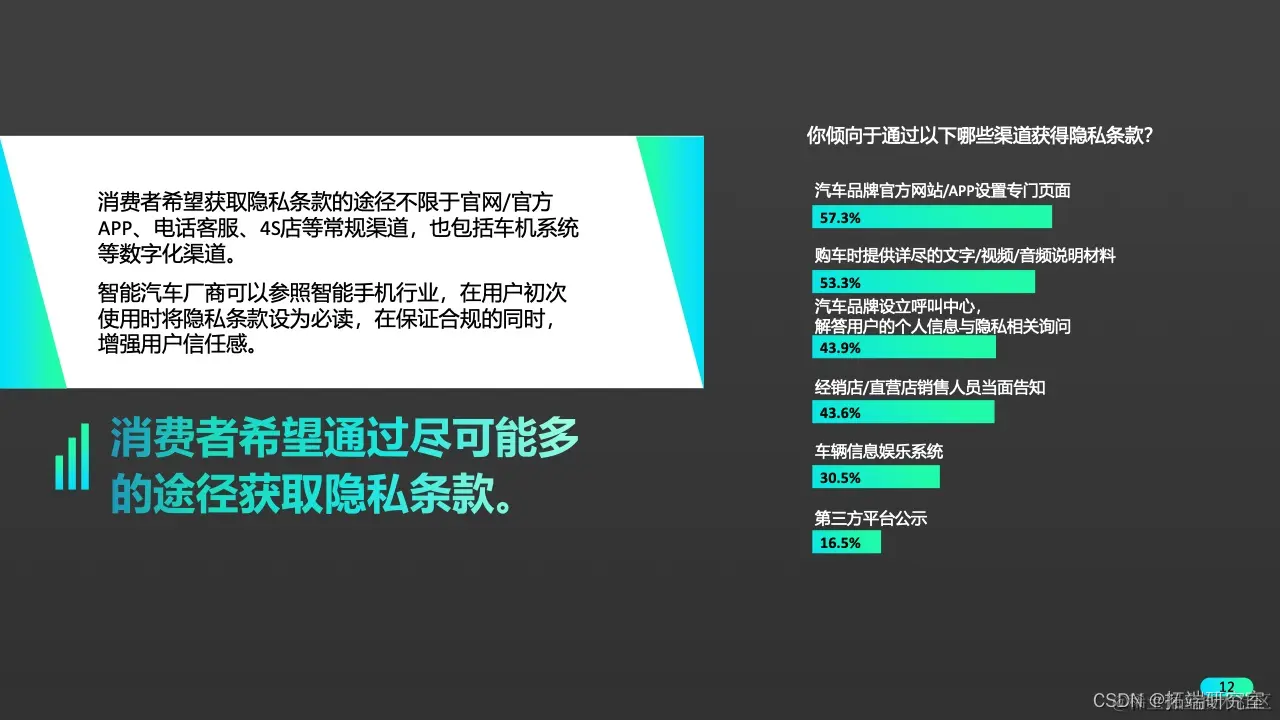 消费者希望获取隐私条款的途径不限于官网/官方APP、电话客服、4S店等常规渠道，也包括车机系统等数字化渠道。

智能汽车厂商可以参照智能手机行业，在用户初次使用时将隐私条款设为必读，在保证合规的同时，增强用户信任感。

消费者希望通过尽可能多的途径获取隐私条款。

你倾向于通过以下哪些渠道获得隐私条款？

汽车品牌官方网站/APP设置专门页面
57.3%

购车时提供详尽的文字/视频/音频说明材料
53.3%

汽车品牌设立呼叫中心，解答用户的个人信息与隐私相关询问
43.9%

经销店/直营店销售人员当面告知
43.6%

车辆信息娱乐系统
30.5%

第三方平台公示
16.5%

12

CSDN @拓端研究室